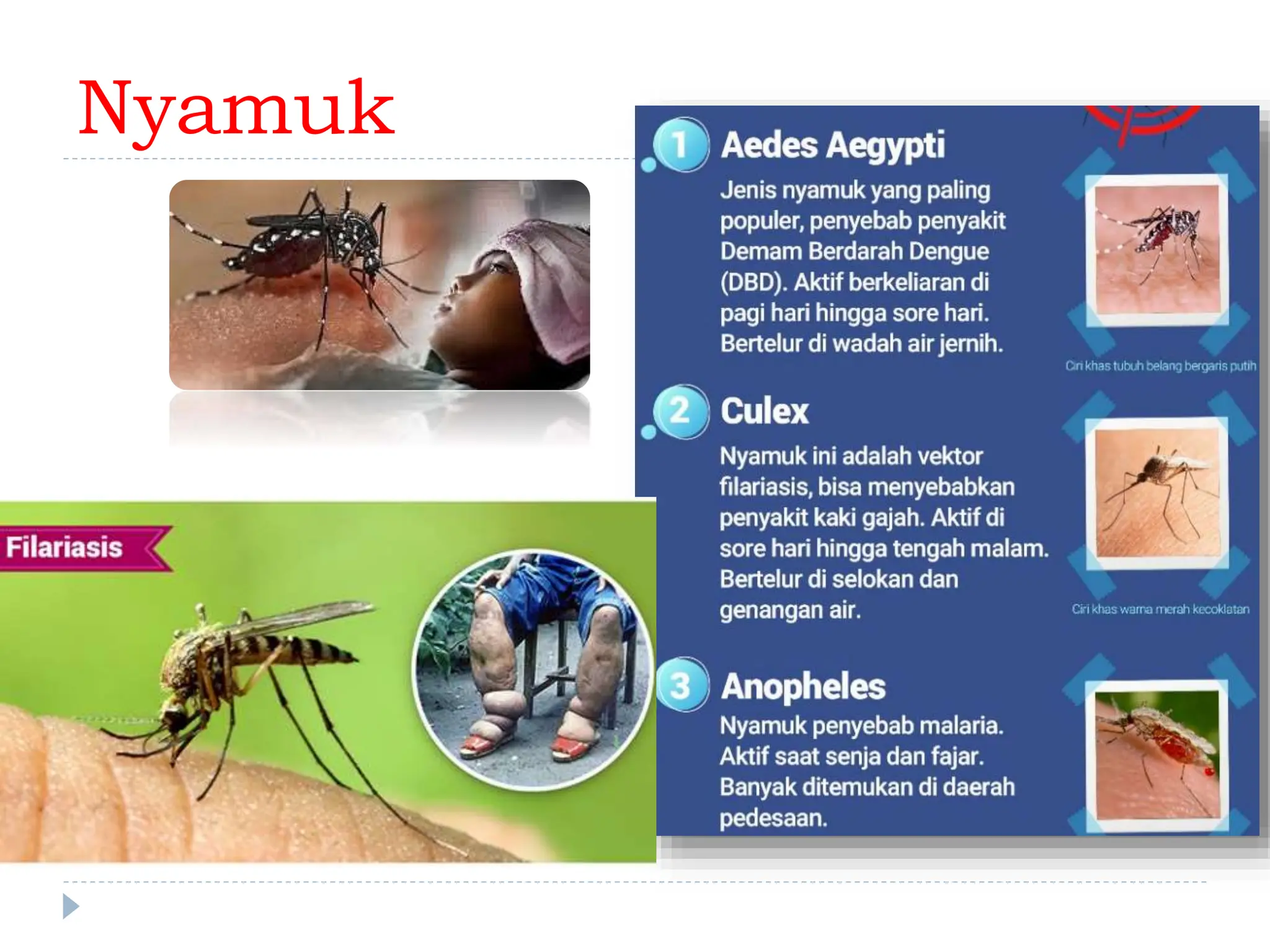 Nyamuk

Filariasis

1 Aedes Aegypti
Jenis nyamuk yang paling populer, penyebab penyakit Demam Berdarah Dengue (DBD). Aktif berkeliaran di pagi hari hingga sore hari. Bertelur di wadah air jernih.

Ciri khas tubuh belang bergaris putih

2 Culex
Nyamuk ini adalah vektor filariasis, bisa menyebabkan penyakit kaki gajah. Aktif di sore hari hingga tengah malam. Bertelur di selokan dan genangan air.

Ciri khas warna merah kecoklatan

3 Anopheles
Nyamuk penyebab malaria. Aktif saat senja dan fajar. Banyak ditemukan di daerah pedesaan.